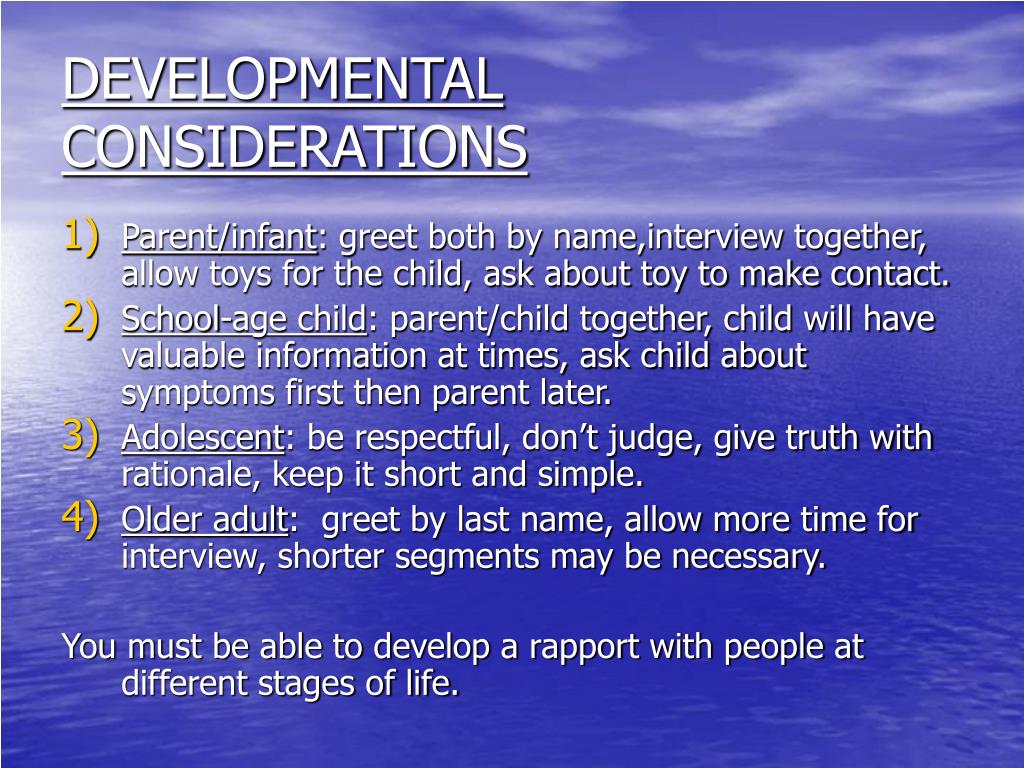 DEVELOPMENTAL CONSIDERATIONS

1) Parent/infant: greet both by name,interview together, allow toys for the child, ask about toy to make contact.
2) School-age child: parent/child together, child will have valuable information at times, ask child about symptoms first then parent later.
3) Adolescent: be respectful, don't judge, give truth with rationale, keep it short and simple.
4) Older adult: greet by last name, allow more time for interview, shorter segments may be necessary.

You must be able to develop a rapport with people at different stages of life.